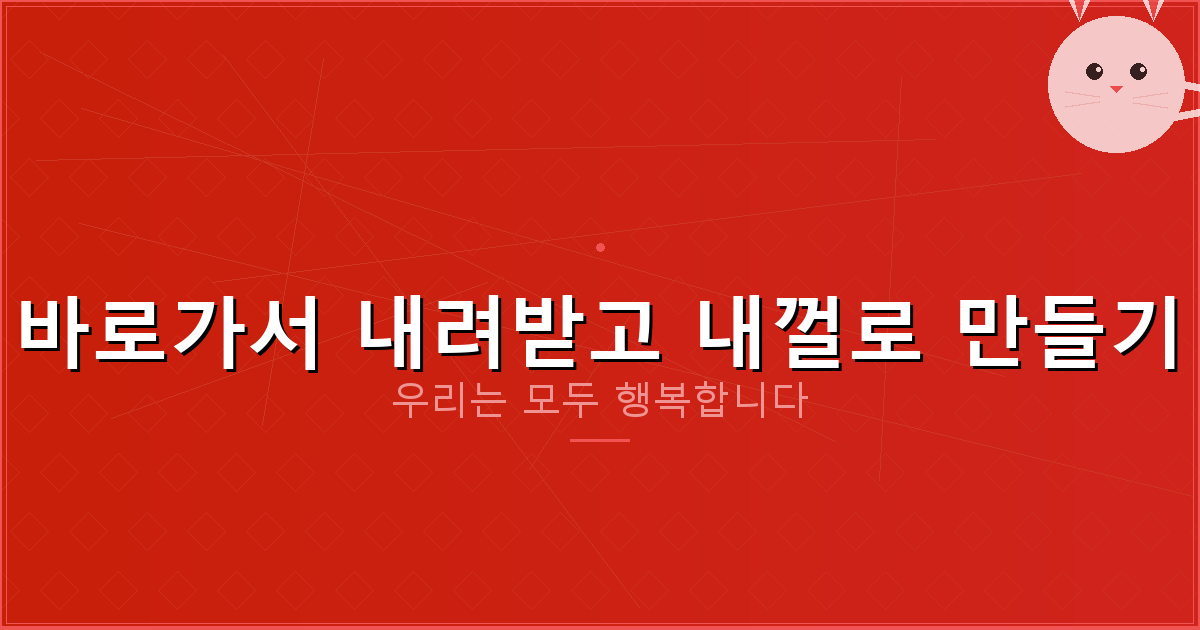 바로가서 내려받고 내껄로 만들기

우리는 모두 행복합니다